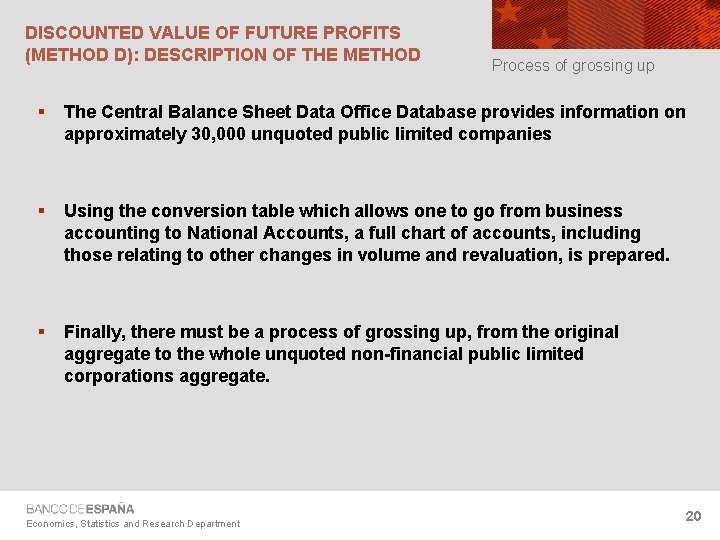 DISCOUNTED VALUE OF FUTURE PROFITS (METHOD D): DESCRIPTION OF THE METHOD

Process of grossing up

▪ The Central Balance Sheet Data Office Database provides information on approximately 30,000 unquoted public limited companies

▪ Using the conversion table which allows one to go from business accounting to National Accounts, a full chart of accounts, including those relating to other changes in volume and revaluation, is prepared.

▪ Finally, there must be a process of grossing up, from the original aggregate to the whole unquoted non-financial public limited corporations aggregate.

BANCO DE ESPAÑA
Economics, Statistics and Research Department

20